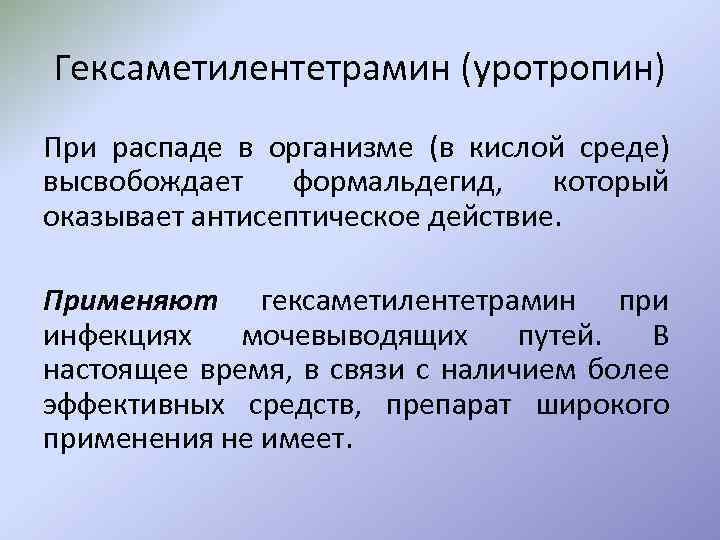 Гексаметилентетрамин (уротропин)

При распаде в организме (в кислой среде) высвобождает формальдегид, который оказывает антисептическое действие.

Применяют гексаметилентетрамин при инфекциях мочевыводящих путей. В настоящее время, в связи с наличием более эффективных средств, препарат широкого применения не имеет.